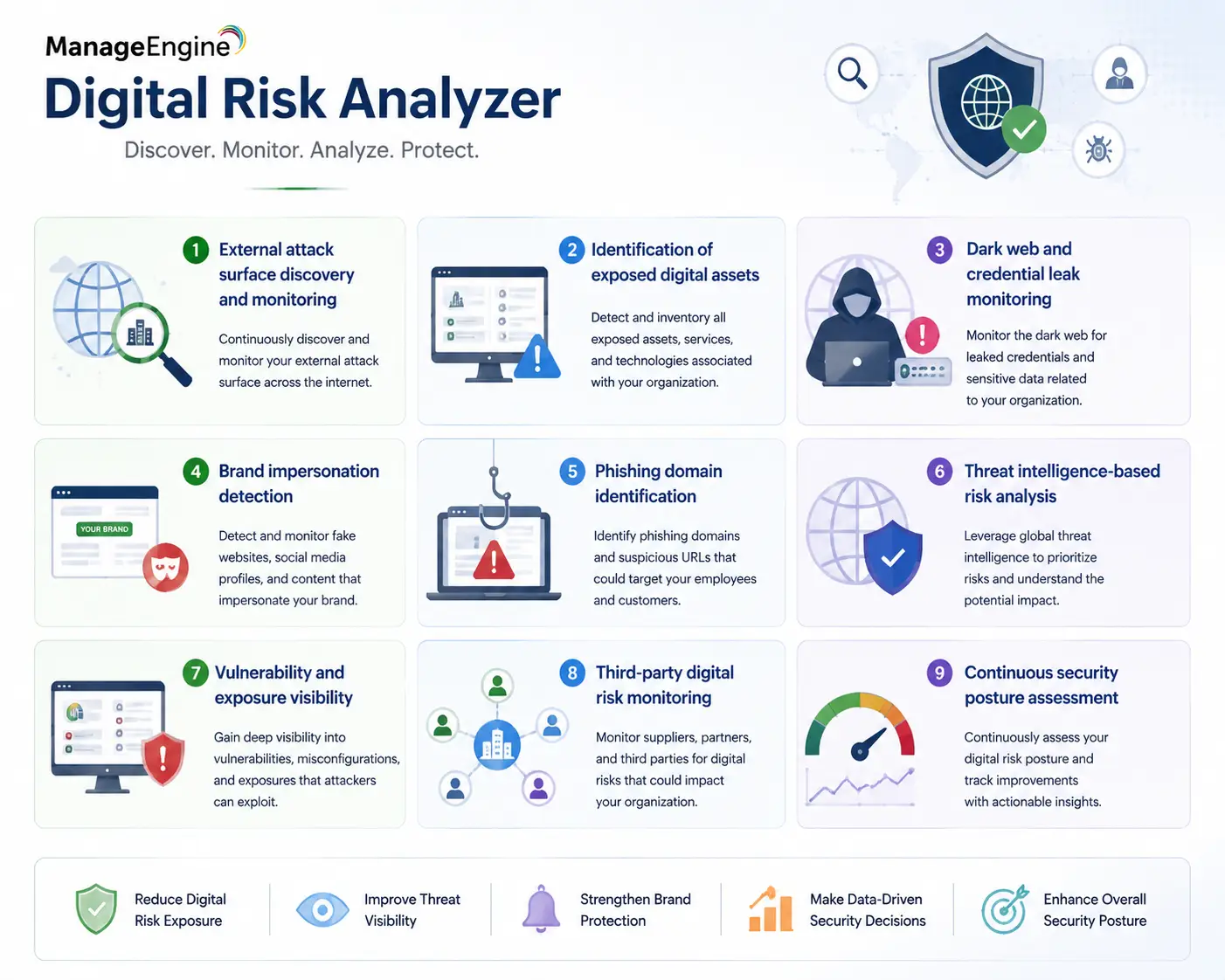 ManageEngine

Digital Risk Analyzer

Discover. Monitor. Analyze. Protect.

1 External attack surface discovery and monitoring

Continuously discover and monitor your external attack surface across the internet.

2 Identification of exposed digital assets

Detect and inventory all exposed assets, services, and technologies associated with your organization.

3 Dark web and credential leak monitoring

Monitor the dark web for leaked credentials and sensitive data related to your organization.

4 Brand impersonation detection

YOUR BRAND

Detect and monitor fake websites, social media profiles, and content that impersonate your brand.

5 Phishing domain identification

Identify phishing domains and suspicious URLs that could target your employees and customers.

6 Threat intelligence-based risk analysis

Leverage global threat intelligence to prioritize risks and understand the potential impact.

7 Vulnerability and exposure visibility

Gain deep visibility into vulnerabilities, misconfigurations, and exposures that attackers can exploit.

8 Third-party digital risk monitoring

Monitor suppliers, partners, and third parties for digital risks that could impact your organization.

9 Continuous security posture assessment

Continuously assess your digital risk posture and track improvements with actionable insights.

Reduce Digital Risk Exposure

Improve Threat Visibility

Strengthen Brand Protection

Make Data-Driven Security Decisions

Enhance Overall Security Posture